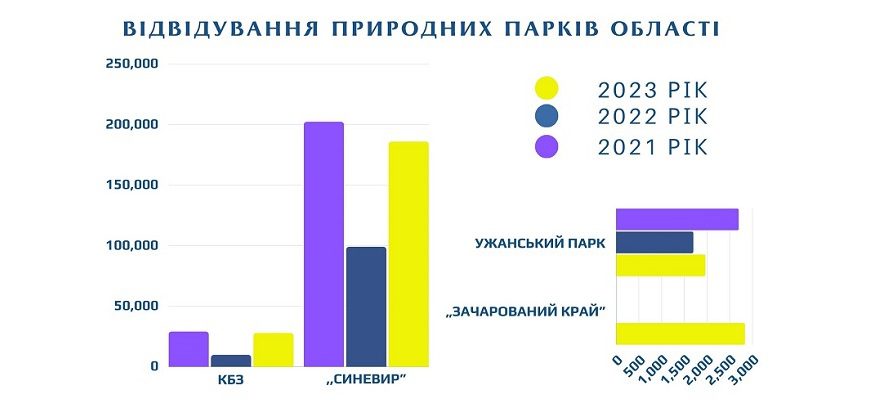 ВІДВІДУВАННЯ ПРИРОДНИХ ПАРКІВ ОБЛАСТІ

250,000
200,000
150,000
100,000
50,000
0

КБЗ
„СИНЕВИР"

2023 РІК
2022 РІК
2021 РІК

УЖАНСЬКИЙ ПАРК
„ЗАЧАРОВАНИЙ КРАЙ"

0
500
1,000
1,500
2,000
2,500
3,000